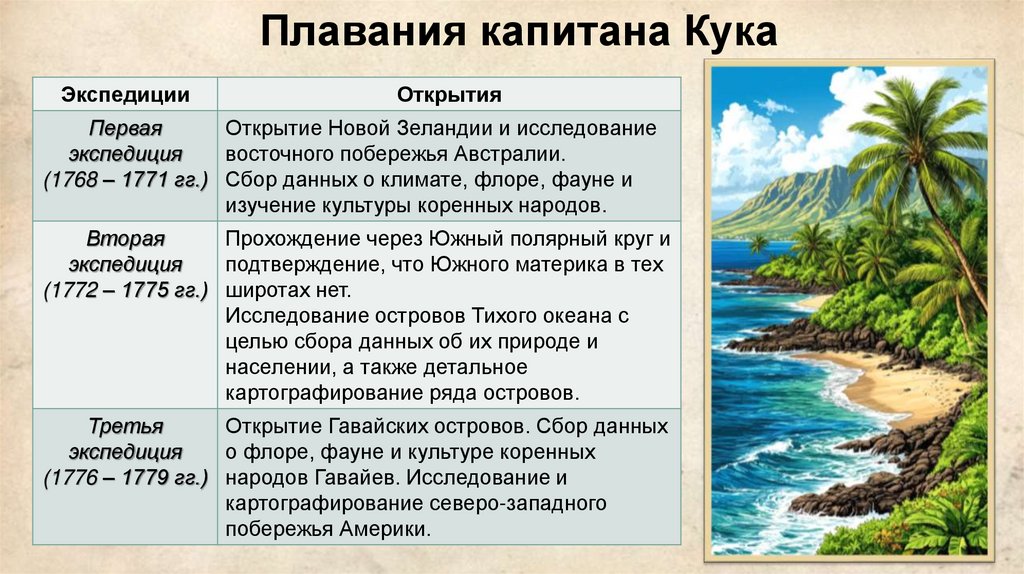 Плавания капитана Кука

| Экспедиции | Открытия |
|---|---|
| Первая экспедиция (1768 – 1771 гг.) | Открытие Новой Зеландии и исследование восточного побережья Австралии. Сбор данных о климате, флоре, фауне и изучение культуры коренных народов. |
| Вторая экспедиция (1772 – 1775 гг.) | Прохождение через Южный полярный круг и подтверждение, что Южного материка в тех широтах нет. Исследование островов Тихого океана с целью сбора данных об их природе и населении, а также детальное картографирование ряда островов. |
| Третья экспедиция (1776 – 1779 гг.) | Открытие Гавайских островов. Сбор данных о флоре, фауне и культуре коренных народов Гавайев. Исследование и картографирование северо-западного побережья Америки. |